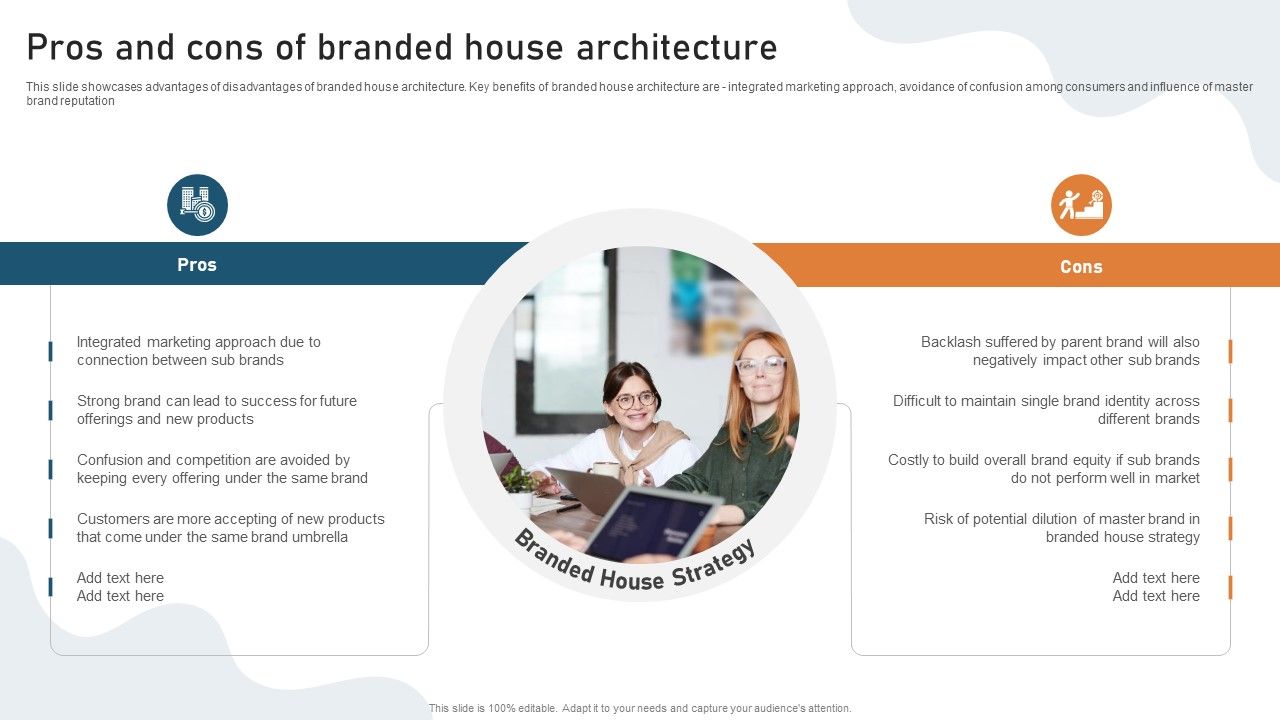 Pros and cons of branded house architecture

This slide showcases advantages of disadvantages of branded house architecture. Key benefits of branded house architecture are - integrated marketing approach, avoidance of confusion among consumers and influence of master brand reputation

Pros

Integrated marketing approach due to connection between sub brands

Strong brand can lead to success for future offerings and new products

Confusion and competition are avoided by keeping every offering under the same brand

Customers are more accepting of new products that come under the same brand umbrella

Add text here
Add text here

Branded House Strategy

Cons

Backlash suffered by parent brand will also negatively impact other sub brands

Difficult to maintain single brand identity across different brands

Costly to build overall brand equity if sub brands do not perform well in market

Risk of potential dilution of master brand in branded house strategy

Add text here
Add text here

This slide is 100% editable. Adapt it to your needs and capture your audience's attention.